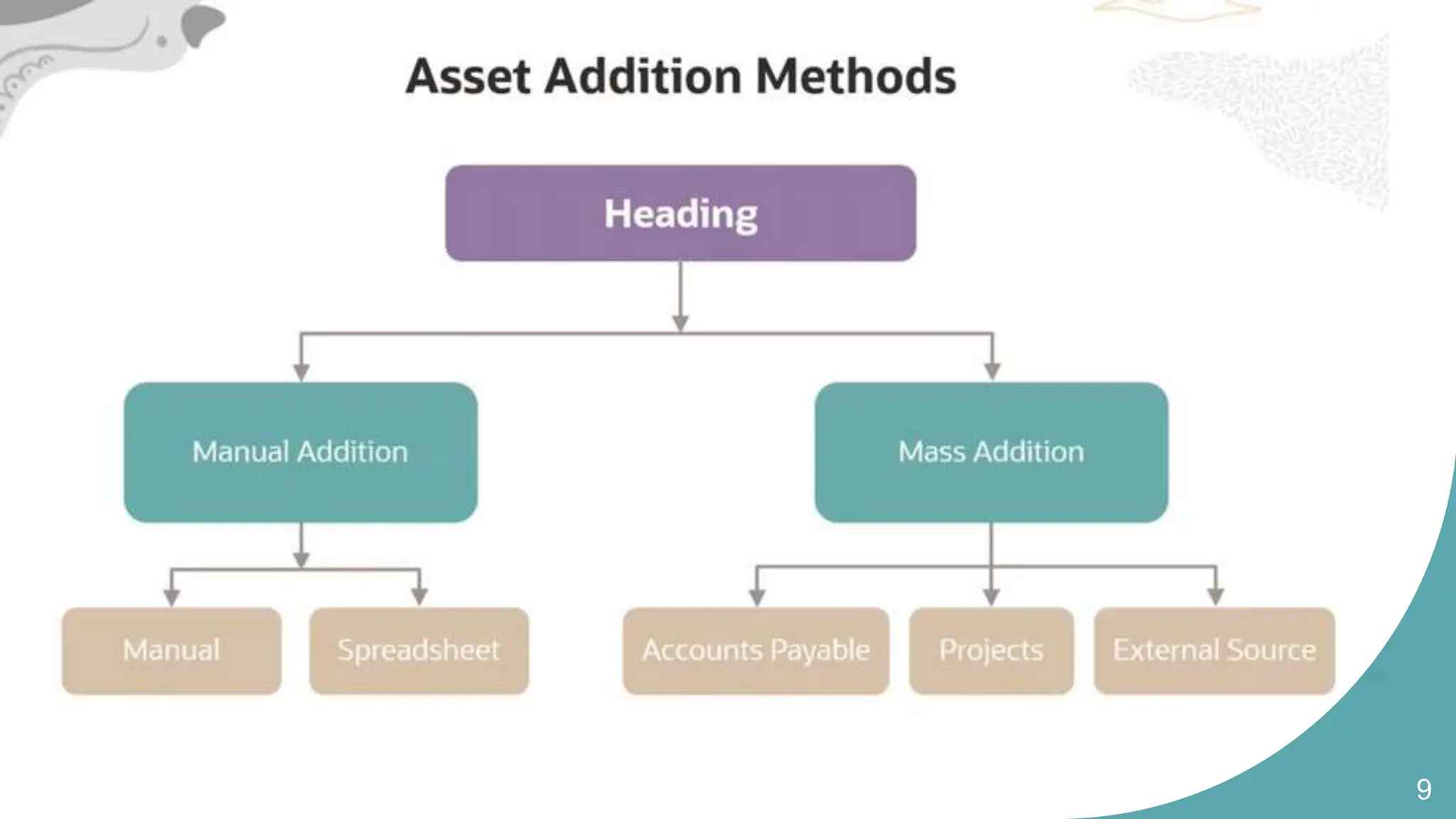 Asset Addition Methods

Heading

Manual Addition

Mass Addition

Manual

Spreadsheet

Accounts Payable

Projects

External Source

9